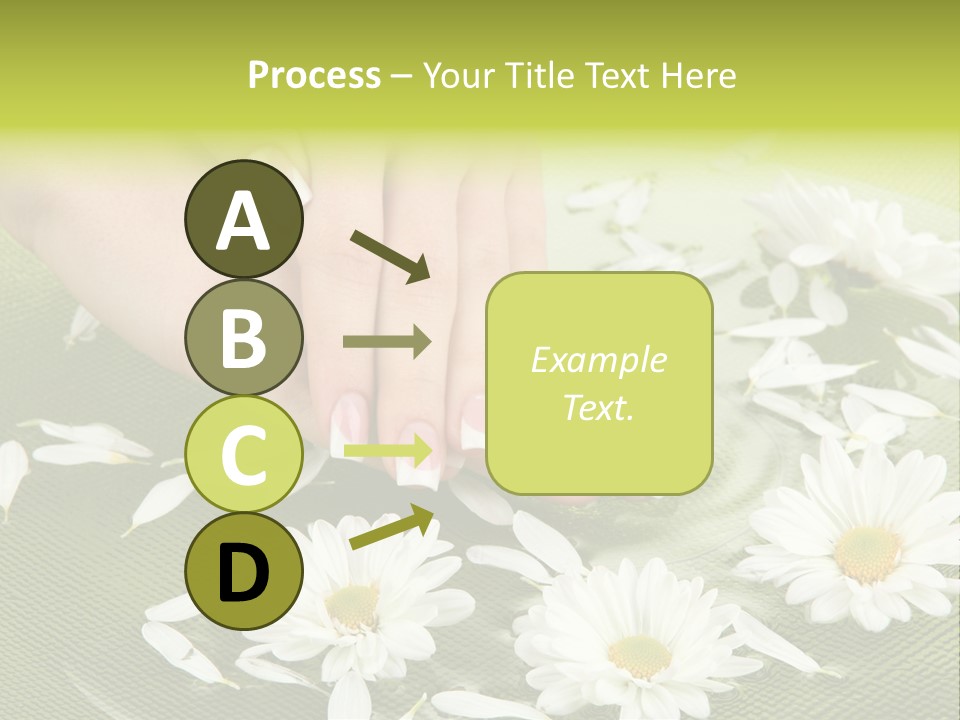 Process – Your Title Text Here

A

B

C

D

Example Text.